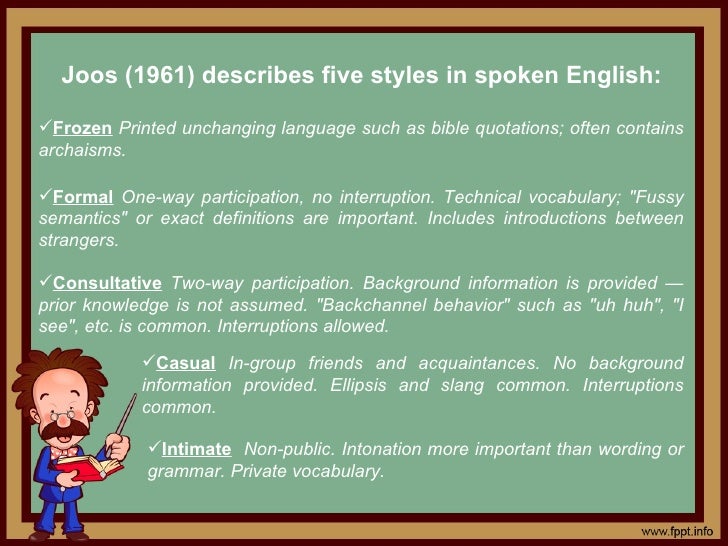 Joos (1961) describes five styles in spoken English:

✓Frozen Printed unchanging language such as bible quotations; often contains archaisms.

✓Formal One-way participation, no interruption. Technical vocabulary; "Fussy semantics" or exact definitions are important. Includes introductions between strangers.

✓Consultative Two-way participation. Background information is provided — prior knowledge is not assumed. "Backchannel behavior" such as "uh huh", "I see", etc. is common. Interruptions allowed.

✓Casual In-group friends and acquaintances. No background information provided. Ellipsis and slang common. Interruptions common.

✓Intimate Non-public. Intonation more important than wording or grammar. Private vocabulary.

www.fppt.info